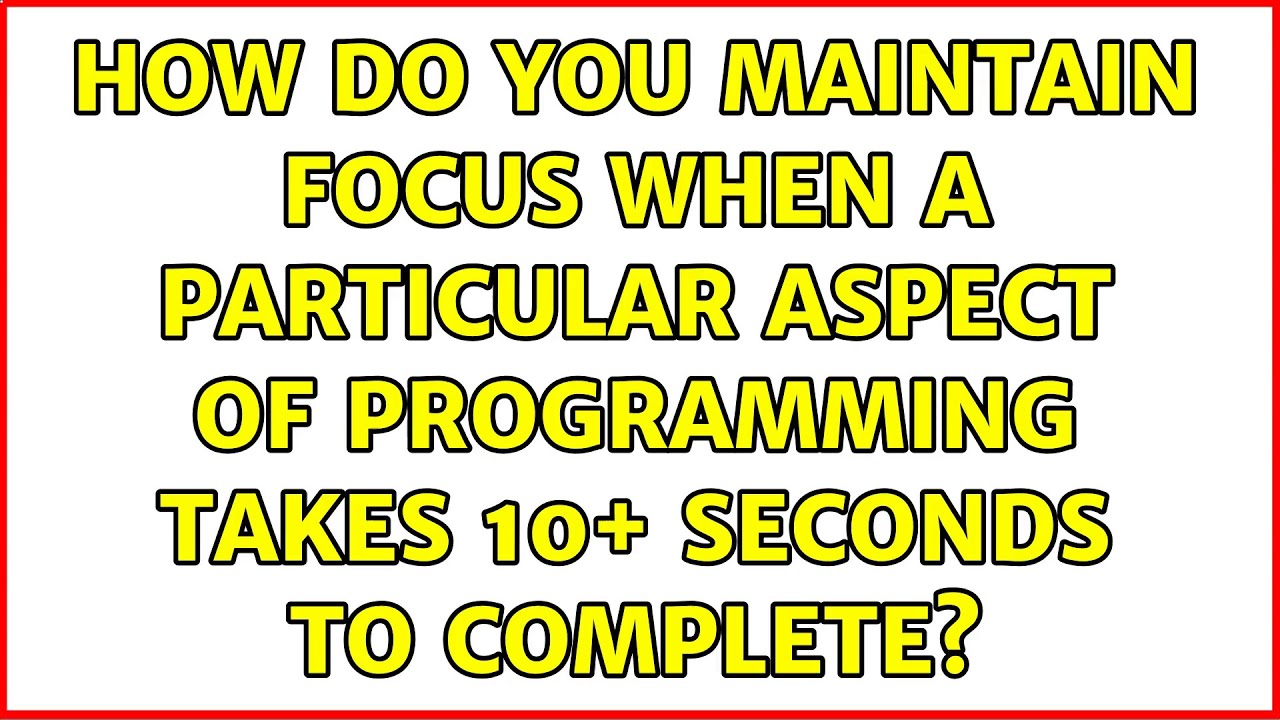 HOW DO YOU MAINTAIN FOCUS WHEN A PARTICULAR ASPECT OF PROGRAMMING TAKES 10+ SECONDS TO COMPLETE?